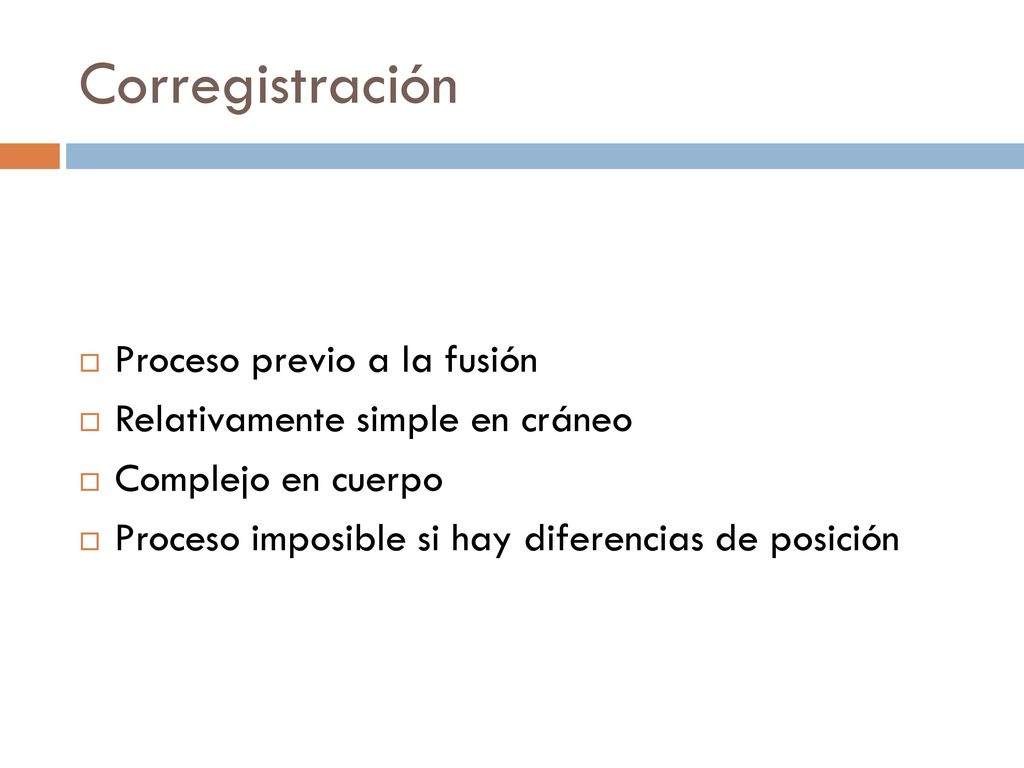 Corregistración

Proceso previo a la fusión
Relativamente simple en cráneo
Complejo en cuerpo
Proceso imposible si hay diferencias de posición